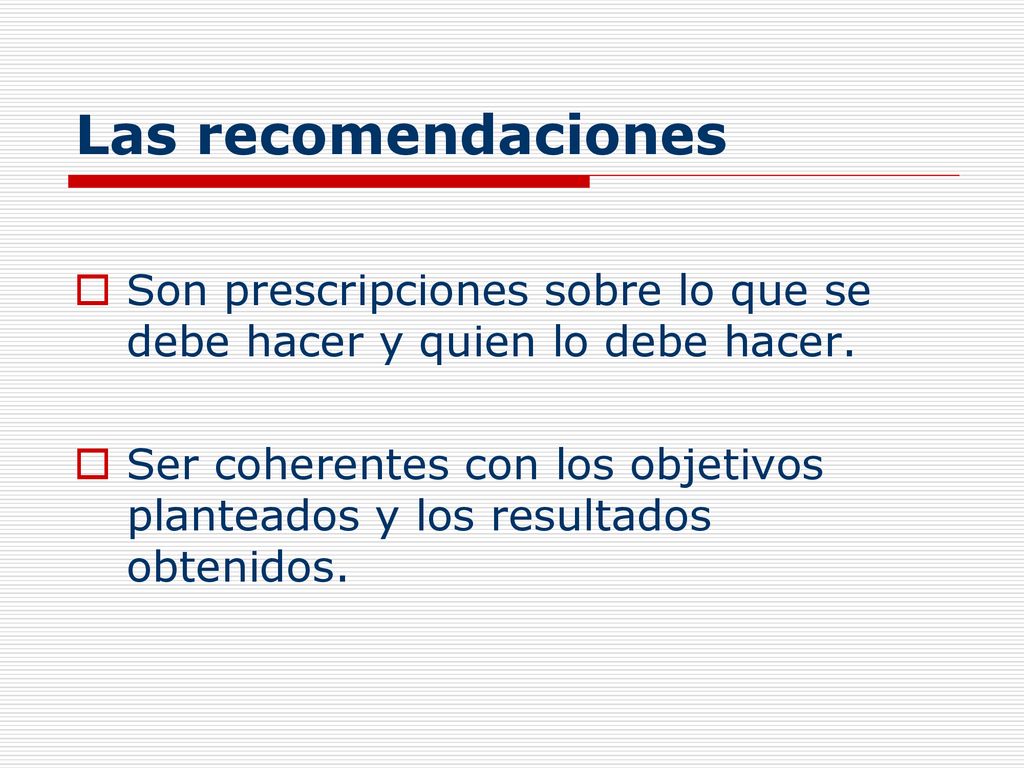 Las recomendaciones

Son prescripciones sobre lo que se debe hacer y quien lo debe hacer.

Ser coherentes con los objetivos planteados y los resultados obtenidos.